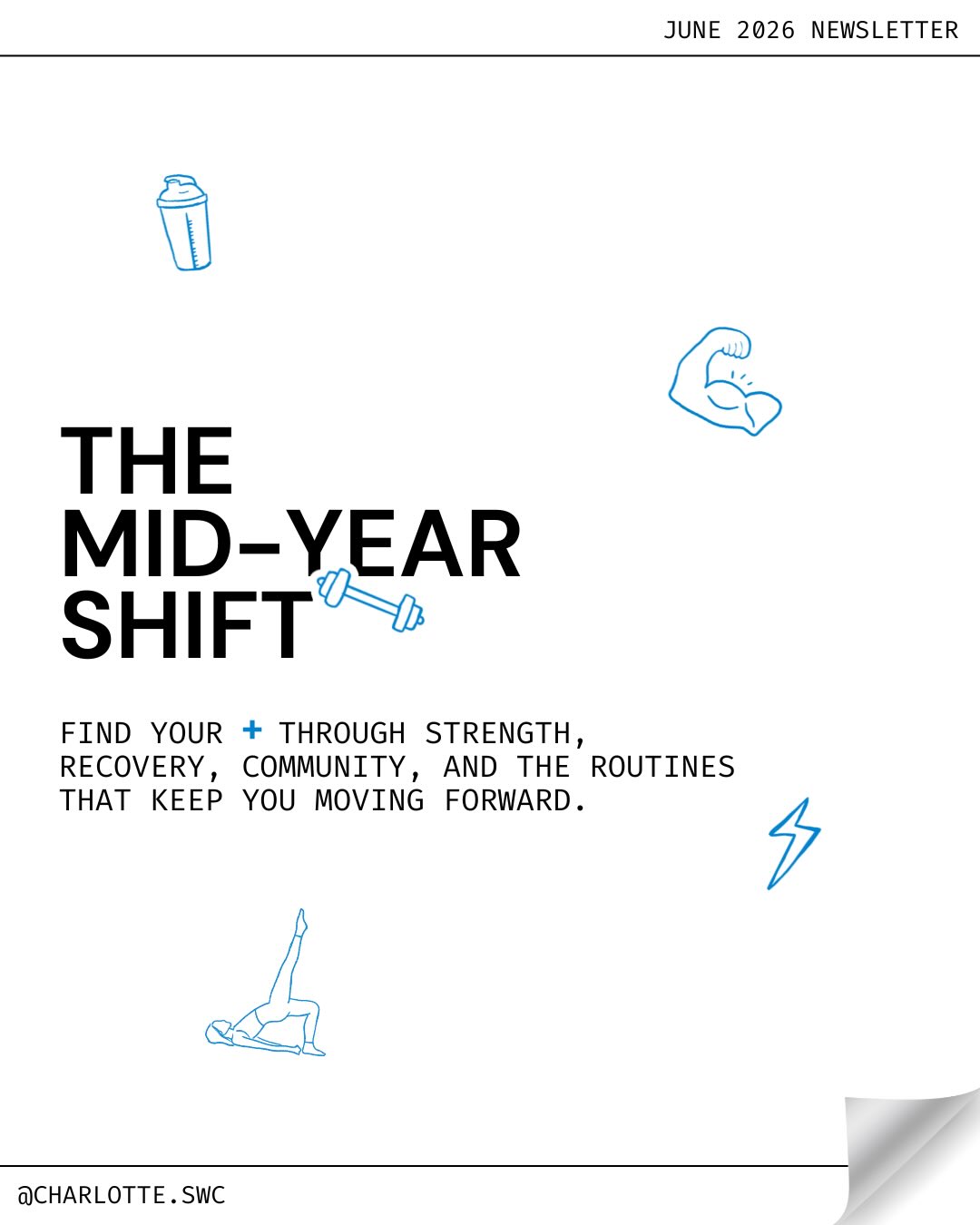 JUNE 2026 NEWSLETTER

THE MID-YEAR SHIFT

FIND YOUR + THROUGH STRENGTH, RECOVERY, COMMUNITY, AND THE ROUTINES THAT KEEP YOU MOVING FORWARD.

@CHARLOTTE.SWC